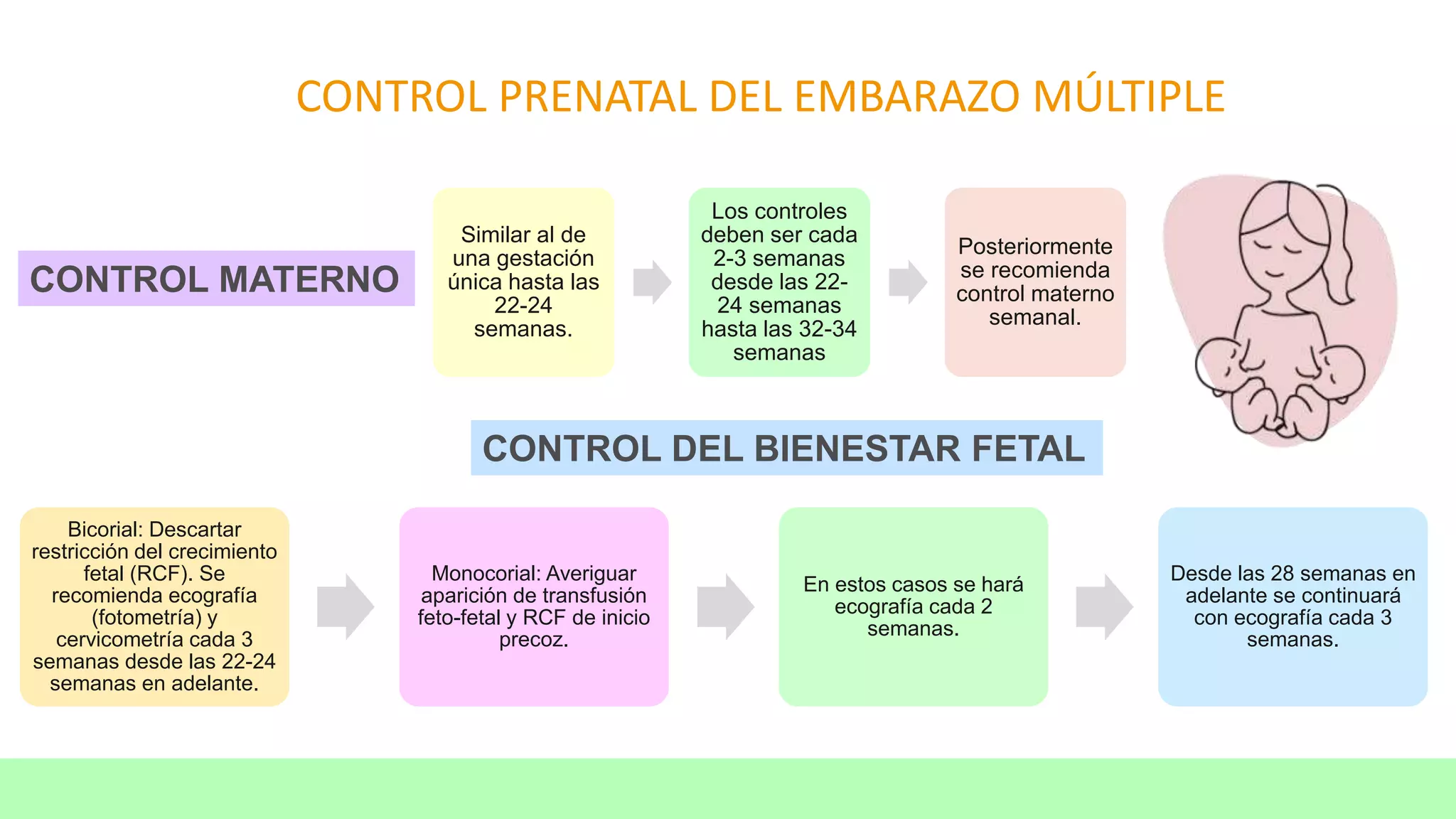 CONTROL PRENATAL DEL EMBARAZO MÚLTIPLE

CONTROL MATERNO

Similar al de una gestación única hasta las 22-24 semanas.

Los controles deben ser cada 2-3 semanas desde las 22-24 semanas hasta las 32-34 semanas

Posteriormente se recomienda control materno semanal.

CONTROL DEL BIENESTAR FETAL

Bicorial: Descartar restricción del crecimiento fetal (RCF). Se recomienda ecografía (fotometría) y cervicometría cada 3 semanas desde las 22-24 semanas en adelante.

Monocorial: Averiguar aparición de transfusión feto-fetal y RCF de inicio precoz.

En estos casos se hará ecografía cada 2 semanas.

Desde las 28 semanas en adelante se continuará con ecografía cada 3 semanas.